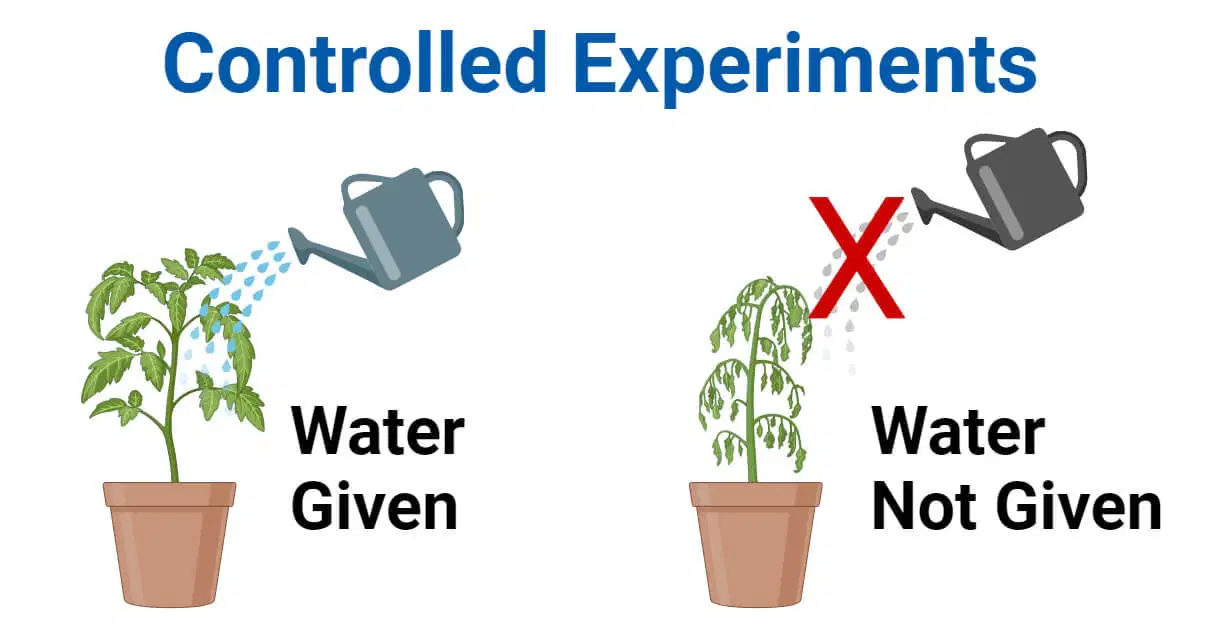 Controlled Experiments

Water Given

Water Not Given